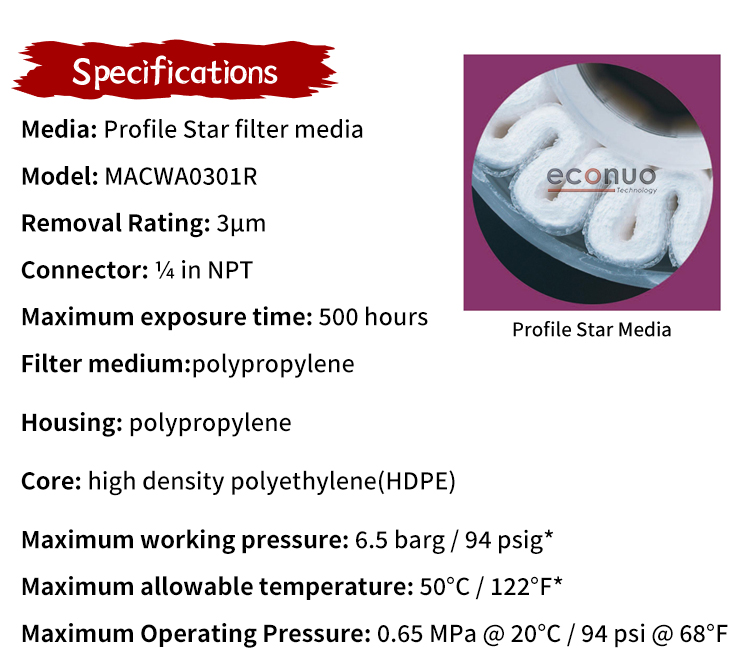 Specifications

Media: Profile Star filter media

Model: MACWA0301R

Removal Rating: 3μm

Connector: ¼ in NPT

Maximum exposure time: 500 hours

Filter medium:polypropylene

Housing: polypropylene

Core: high density polyethylene(HDPE)

Maximum working pressure: 6.5 barg / 94 psig*

Maximum allowable temperature: 50°C / 122°F*

Maximum Operating Pressure: 0.65 MPa @ 20°C / 94 psi @ 68°F

econuo
Technology

Profile Star Media